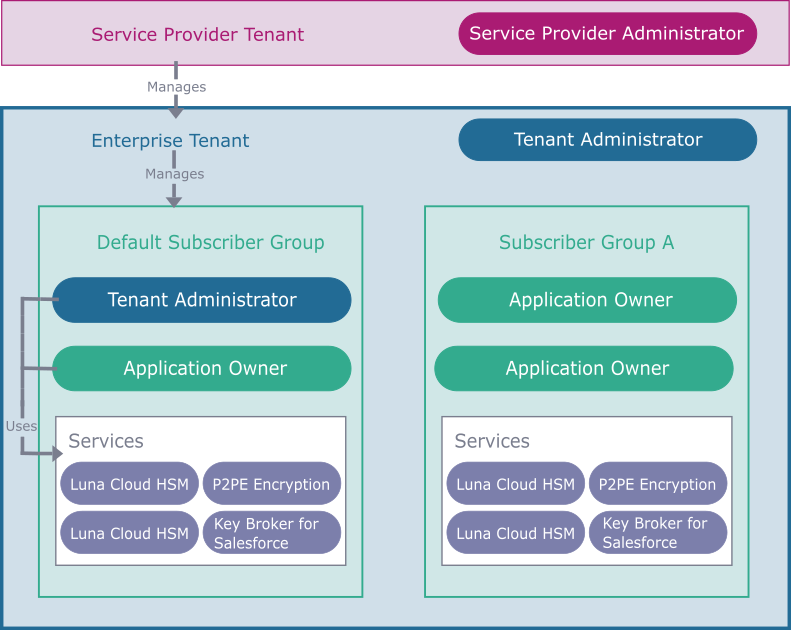 Service Provider Tenant

Service Provider Administrator

Manages

Enterprise Tenant

Tenant Administrator

Manages

Default Subscriber Group

Tenant Administrator

Application Owner

Uses

Services

Luna Cloud HSM

P2PE Encryption

Luna Cloud HSM

Key Broker for Salesforce

Subscriber Group A

Application Owner

Application Owner

Services

Luna Cloud HSM

P2PE Encryption

Luna Cloud HSM

Key Broker for Salesforce